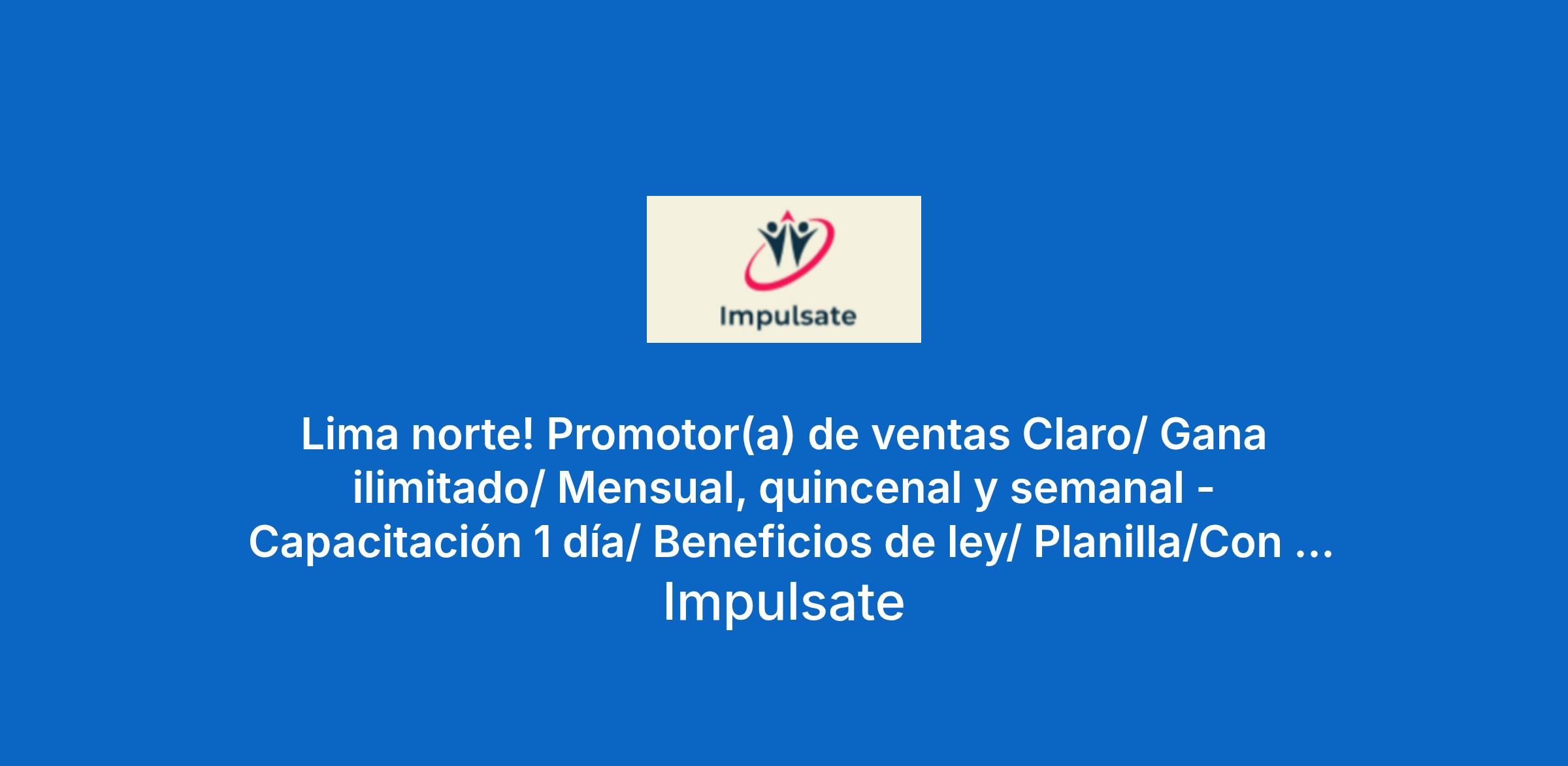 Impulsate

Lima norte! Promotor(a) de ventas Claro/ Gana ilimitado/ Mensual, quincenal y semanal - Capacitación 1 día/ Beneficios de ley/ Planilla/Con ...

Impulsate